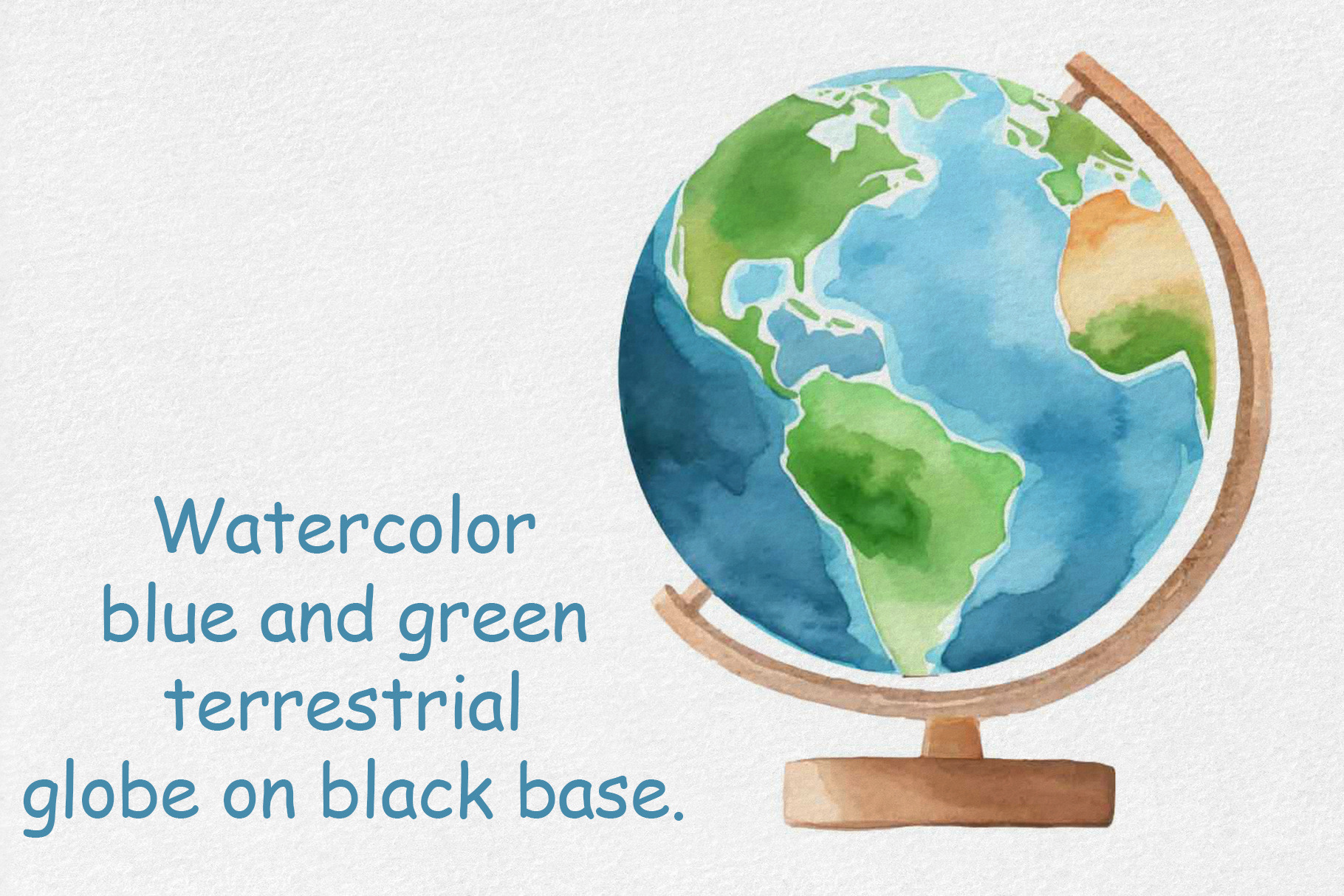 Watercolor
blue and green
terrestrial
globe on black base.